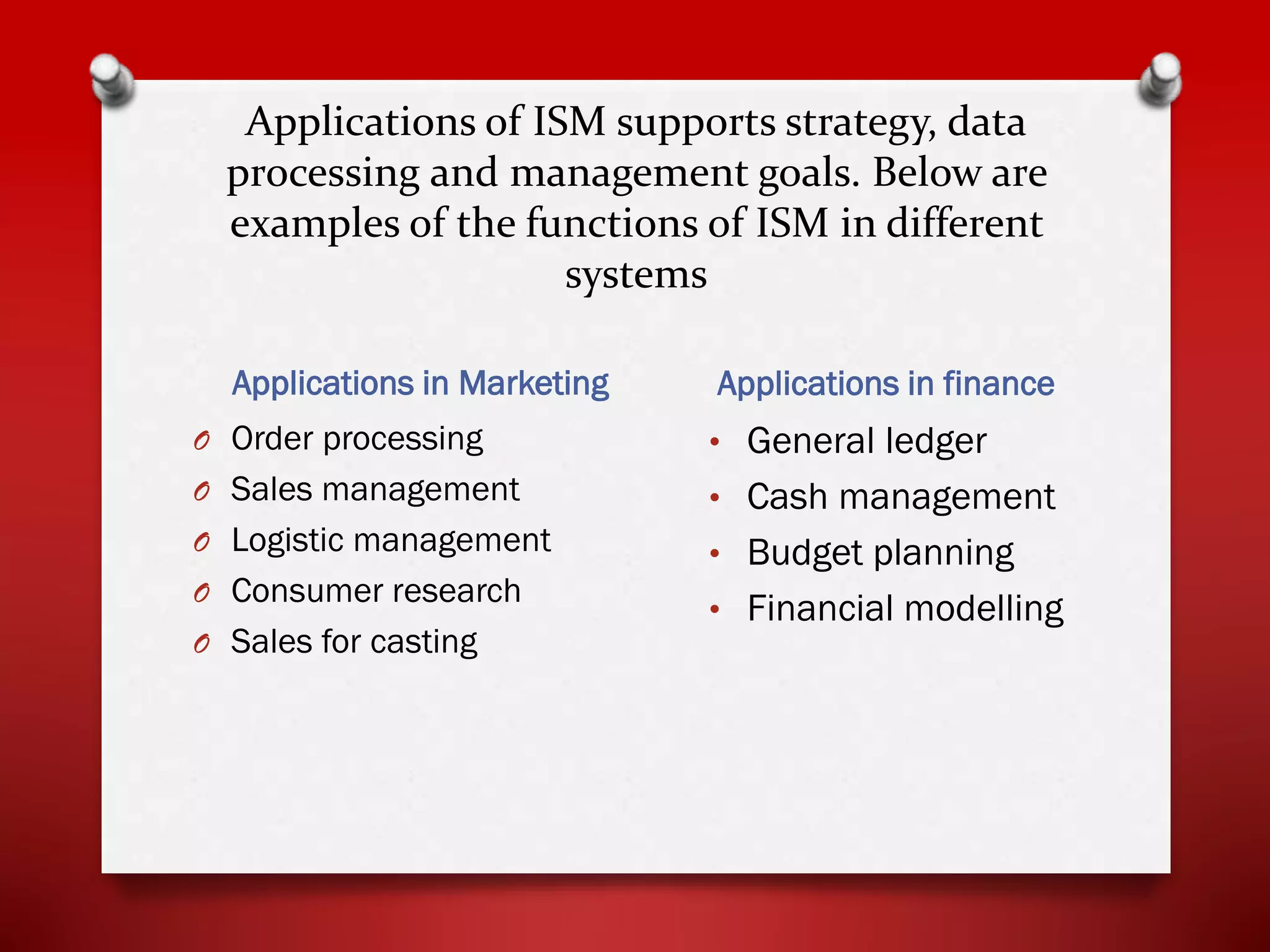 Applications of ISM supports strategy, data processing and management goals. Below are examples of the functions of ISM in different systems

Applications in Marketing

- Order processing
- Sales management
- Logistic management
- Consumer research
- Sales for casting

Applications in finance

- General ledger
- Cash management
- Budget planning
- Financial modelling